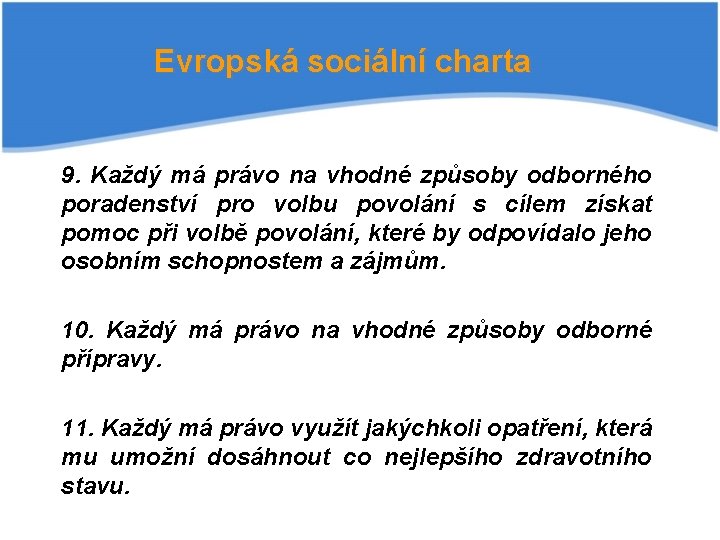 Evropská sociální charta

9. Každý má právo na vhodné způsoby odborného poradenství pro volbu povolání s cílem získat pomoc při volbě povolání, které by odpovídalo jeho osobním schopnostem a zájmům.

10. Každý má právo na vhodné způsoby odborné přípravy.

11. Každý má právo využít jakýchkoli opatření, která mu umožní dosáhnout co nejlepšího zdravotního stavu.